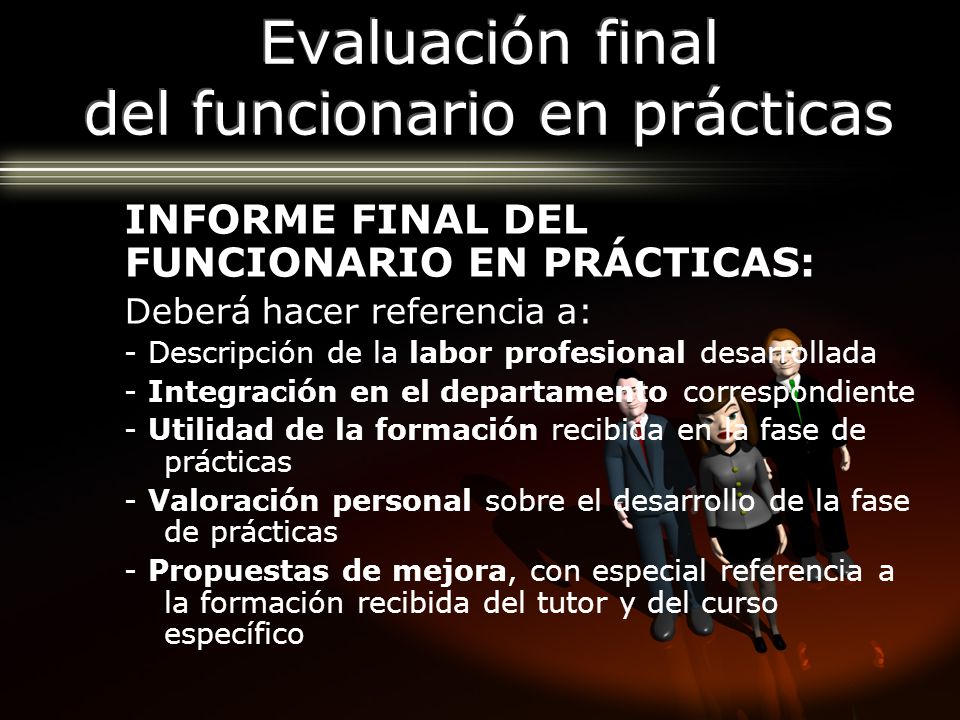 Evaluación final del funcionario en prácticas

INFORME FINAL DEL FUNCIONARIO EN PRÁCTICAS:

Deberá hacer referencia a:

- Descripción de la labor profesional desarrollada

- Integración en el departamento correspondiente

- Utilidad de la formación recibida en la fase de prácticas

- Valoración personal sobre el desarrollo de la fase de prácticas

- Propuestas de mejora, con especial referencia a la formación recibida del tutor y del curso específico